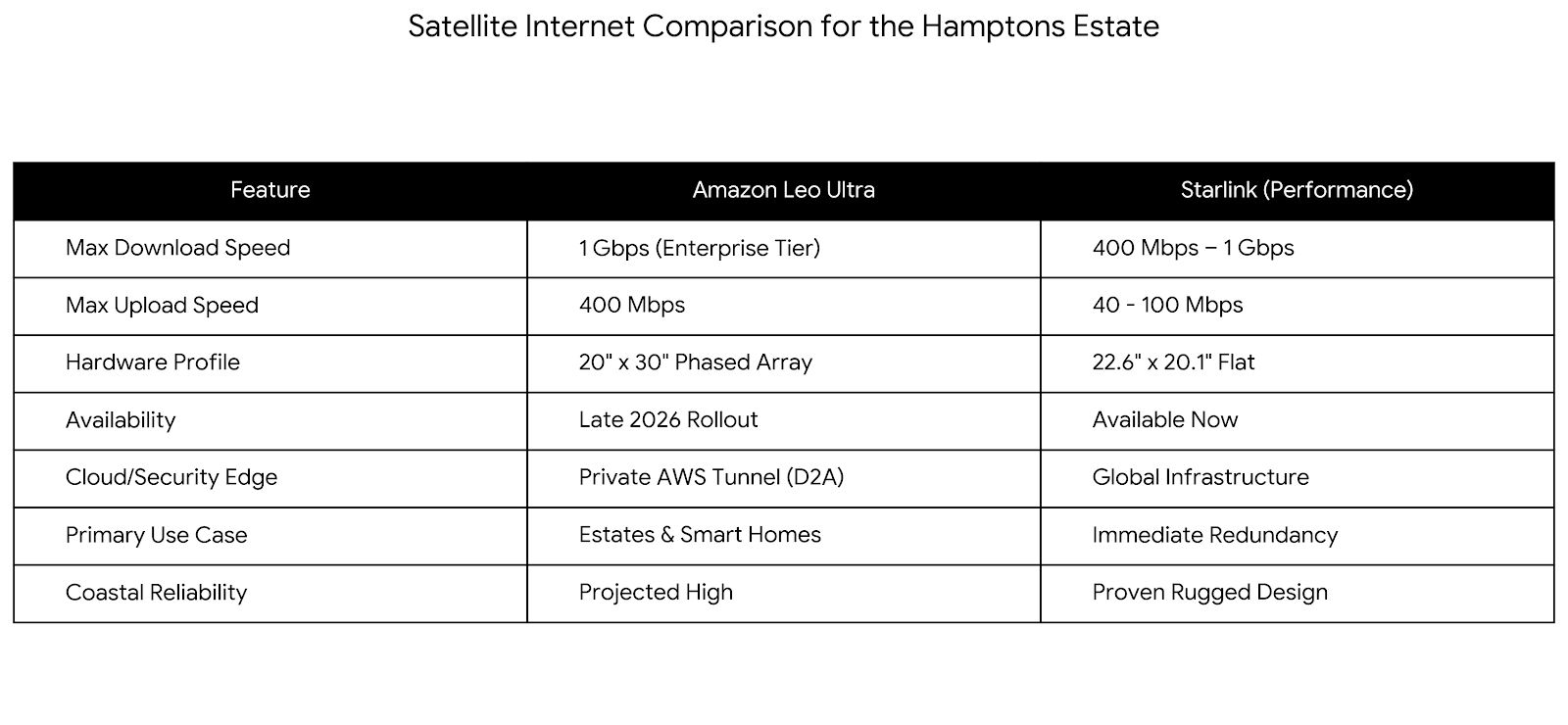 Satellite Internet Comparison for the Hamptons Estate

| Feature | Amazon Leo Ultra | Starlink (Performance) |
|---|---|---|
| Max Download Speed | 1 Gbps (Enterprise Tier) | 400 Mbps – 1 Gbps |
| Max Upload Speed | 400 Mbps | 40 - 100 Mbps |
| Hardware Profile | 20" x 30" Phased Array | 22.6" x 20.1" Flat |
| Availability | Late 2026 Rollout | Available Now |
| Cloud/Security Edge | Private AWS Tunnel (D2A) | Global Infrastructure |
| Primary Use Case | Estates & Smart Homes | Immediate Redundancy |
| Coastal Reliability | Projected High | Proven Rugged Design |